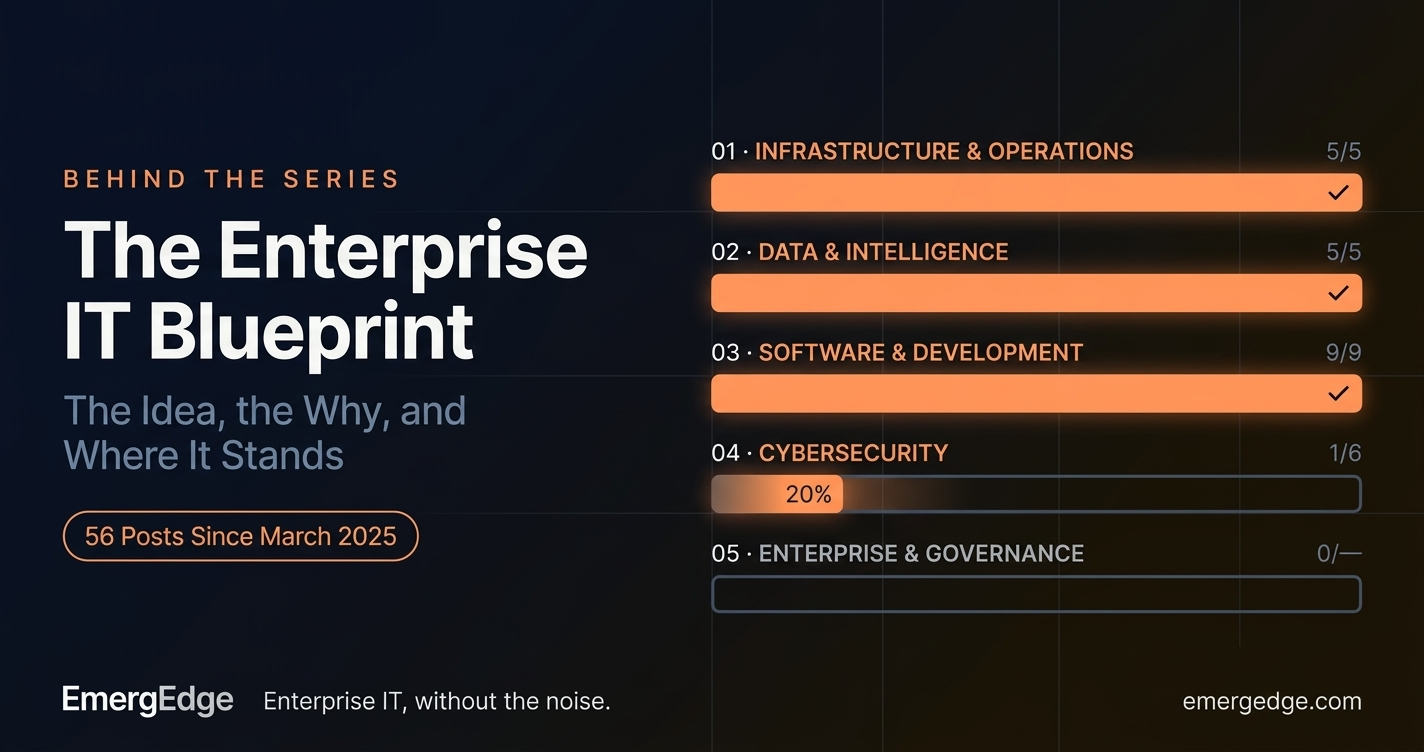 BEHIND THE SERIES

The Enterprise IT Blueprint

The Idea, the Why, and Where It Stands

56 Posts Since March 2025

01 · INFRASTRUCTURE & OPERATIONS 5/5

02 · DATA & INTELLIGENCE 5/5

03 · SOFTWARE & DEVELOPMENT 9/9

04 · CYBERSECURITY 1/6

20%

05 · ENTERPRISE & GOVERNANCE 0/—

EmergEdge Enterprise IT, without the noise.

emergedge.com